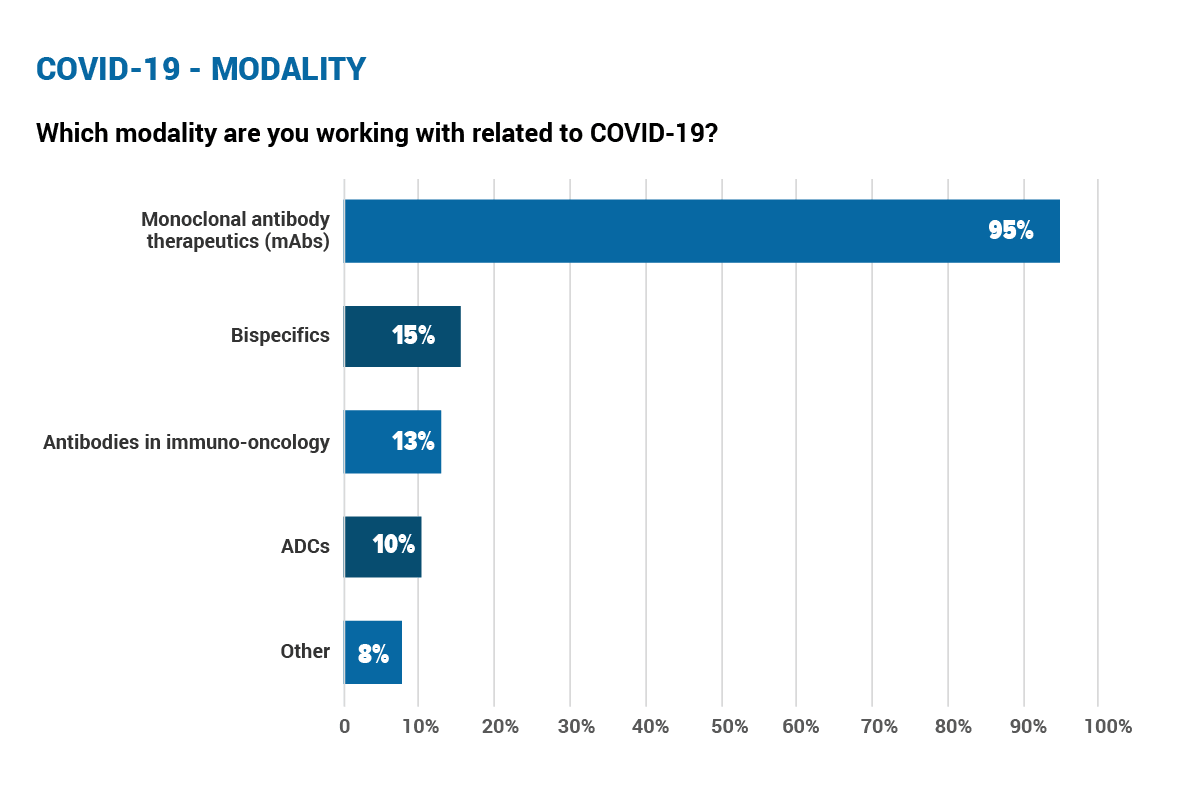 COVID-19 - MODALITY

Which modality are you working with related to COVID-19?

Monoclonal antibody therapeutics (mAbs) 95%

Bispecifics 15%

Antibodies in immuno-oncology 13%

ADCs 10%

Other 8%

0 10% 20% 30% 40% 50% 60% 70% 80% 90% 100%